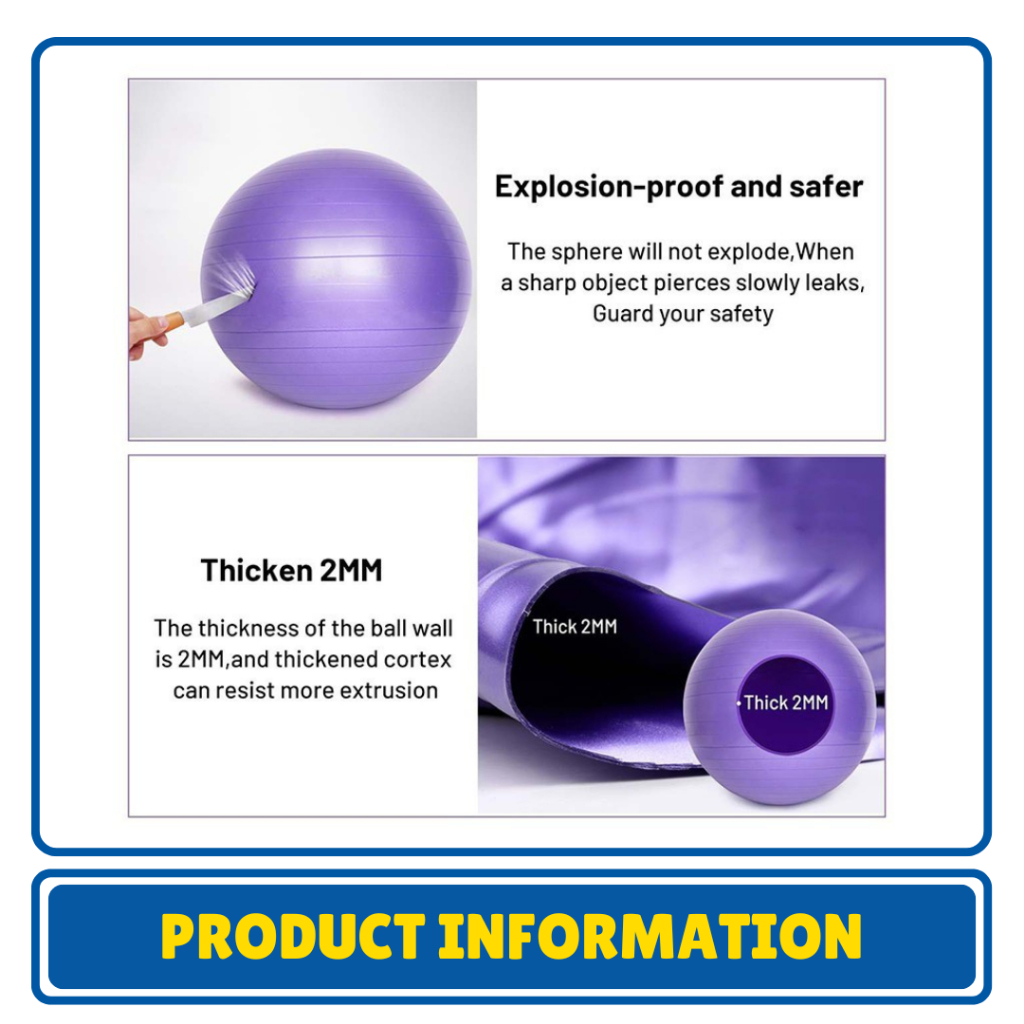 Explosion-proof and safer

The sphere will not explode,When a sharp object pierces slowly leaks, Guard your safety

Thicken 2MM

The thickness of the ball wall is 2MM,and thickened cortex can resist more extrusion

Thick 2MM

Thick 2MM

PRODUCT INFORMATION